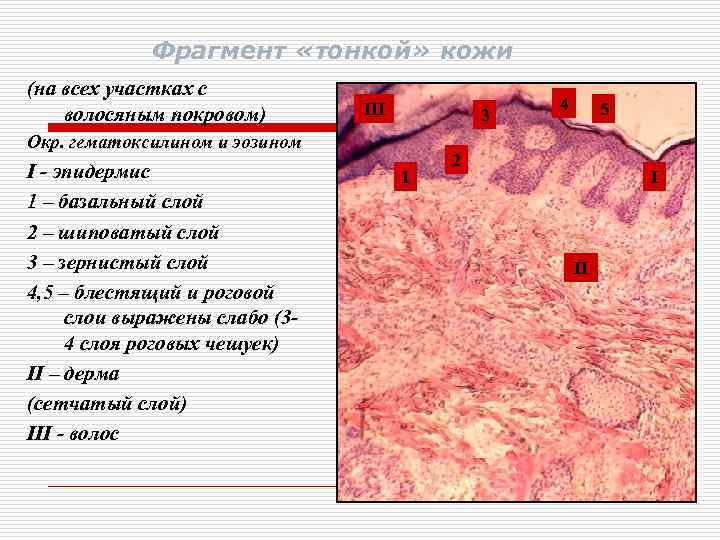 Фрагмент «тонкой» кожи

(на всех участках с волосяным покровом)

Окр. гематоксилином и эозином

I - эпидермис

1 – базальный слой

2 – шиповатый слой

3 – зернистый слой

4,5 – блестящий и роговой слои выражены слабо (3-4 слоя роговых чешуек)

II – дерма

(сетчатый слой)

III - волос

III

3

4

5

2

1

I

II